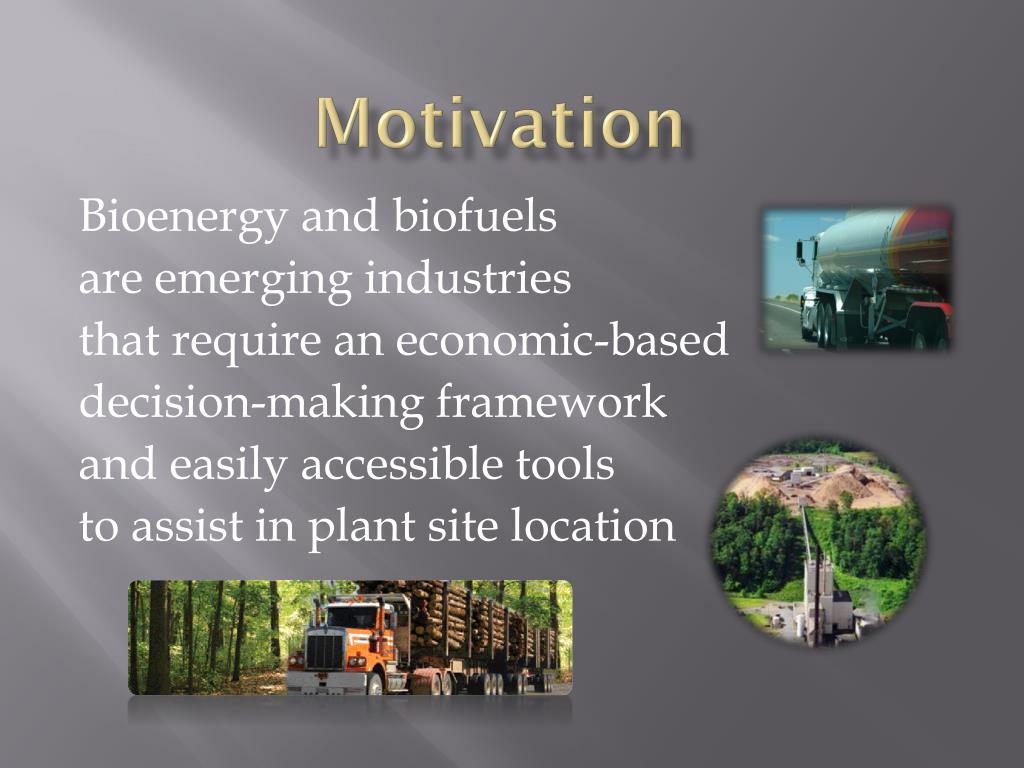 Motivation

Bioenergy and biofuels are emerging industries that require an economic-based decision-making framework and easily accessible tools to assist in plant site location